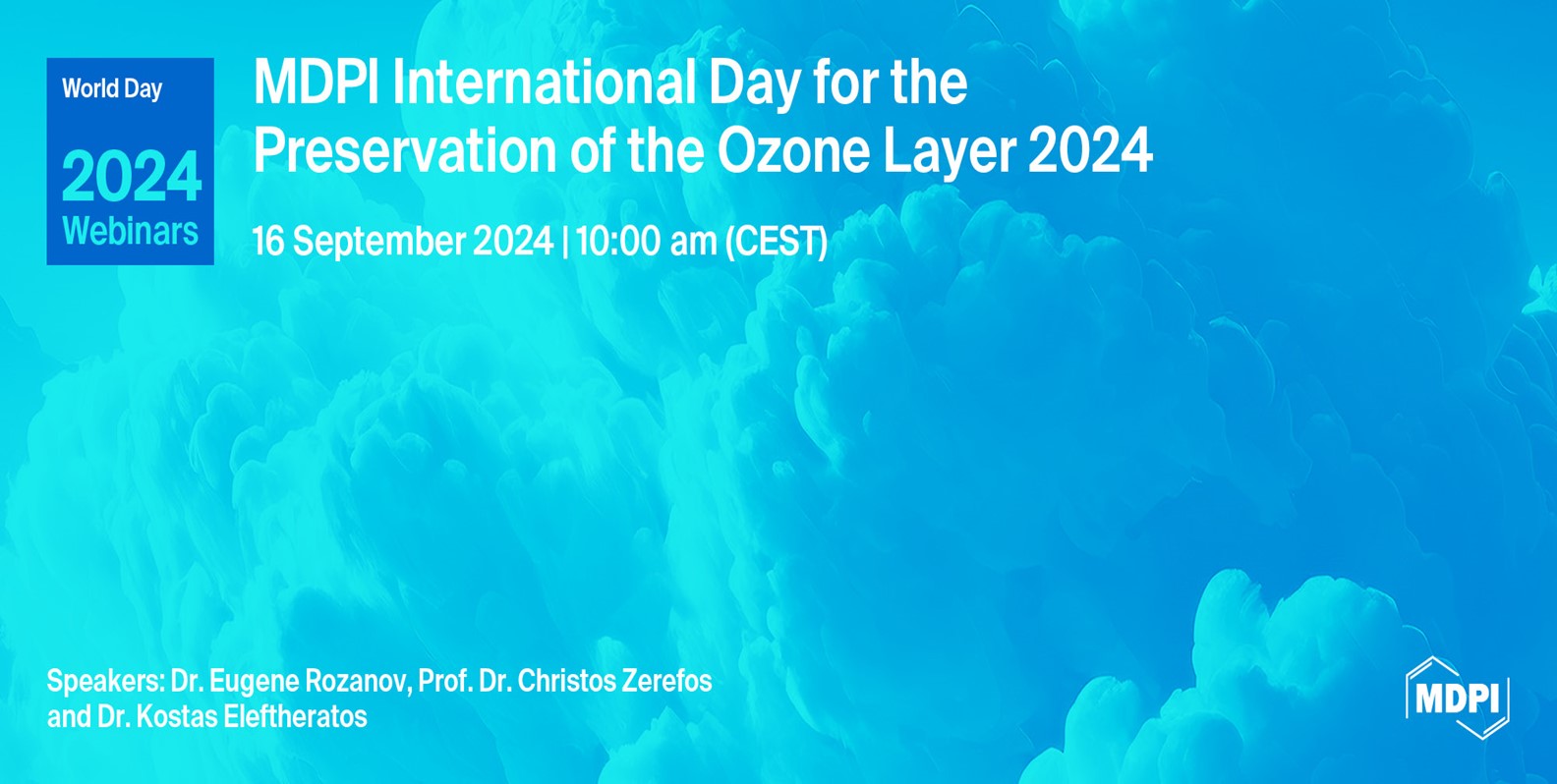 World Day
2024
Webinars

MDPI International Day for the Preservation of the Ozone Layer 2024

16 September 2024 | 10:00 am (CEST)

Speakers: Dr. Eugene Rozanov, Prof. Dr. Christos Zerefos and Dr. Kostas Eleftheratos

MDPI